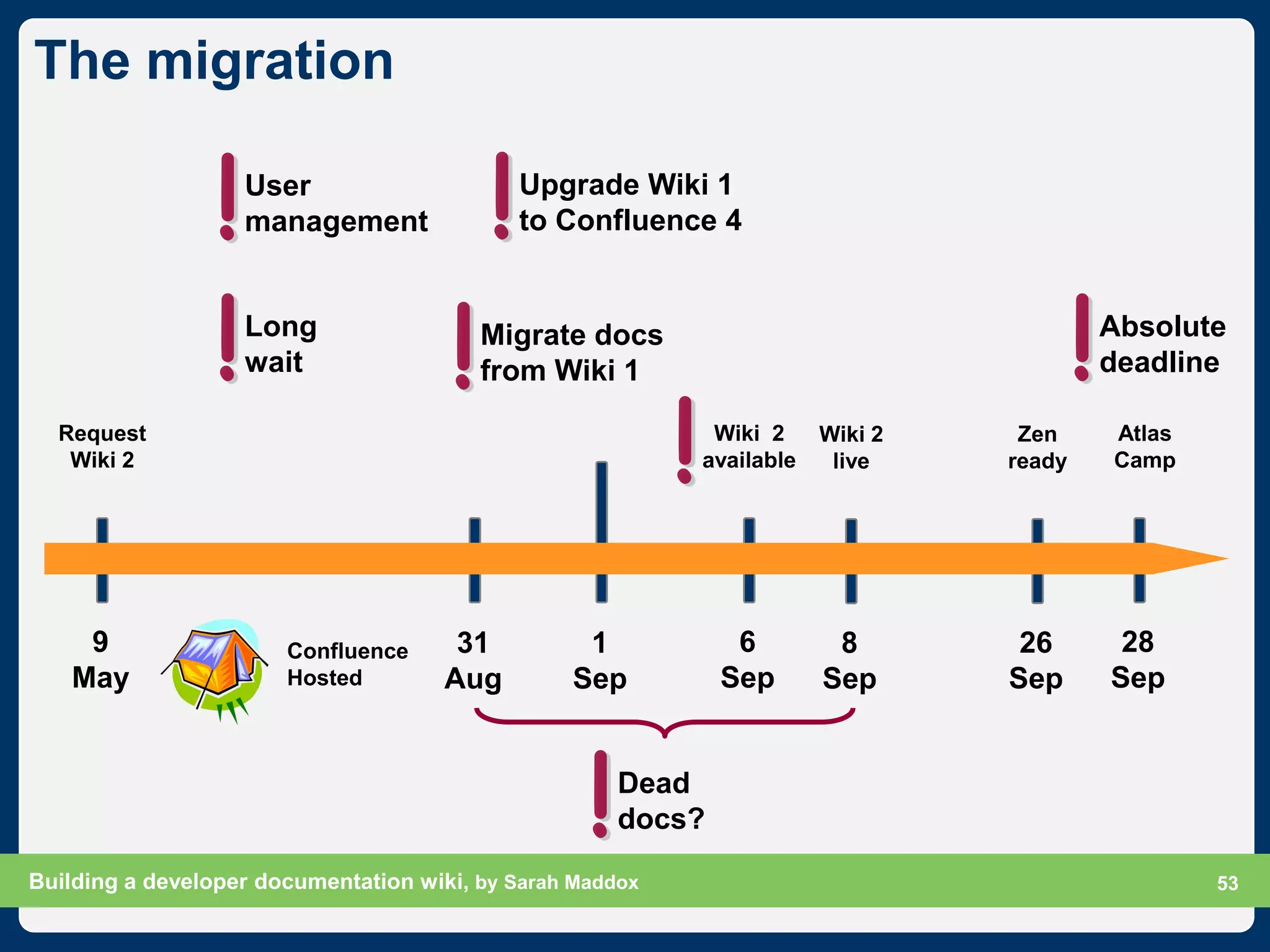 The migration

User management

Upgrade Wiki 1 to Confluence 4

Long wait

Migrate docs from Wiki 1

Absolute deadline

Request Wiki 2

Wiki 2 available

Wiki 2 live

Zen ready

Atlas Camp

9 May

Confluence Hosted

31 Aug

1 Sep

6 Sep

8 Sep

26 Sep

28 Sep

Dead docs?

Building a developer documentation wiki, by Sarah Maddox

53